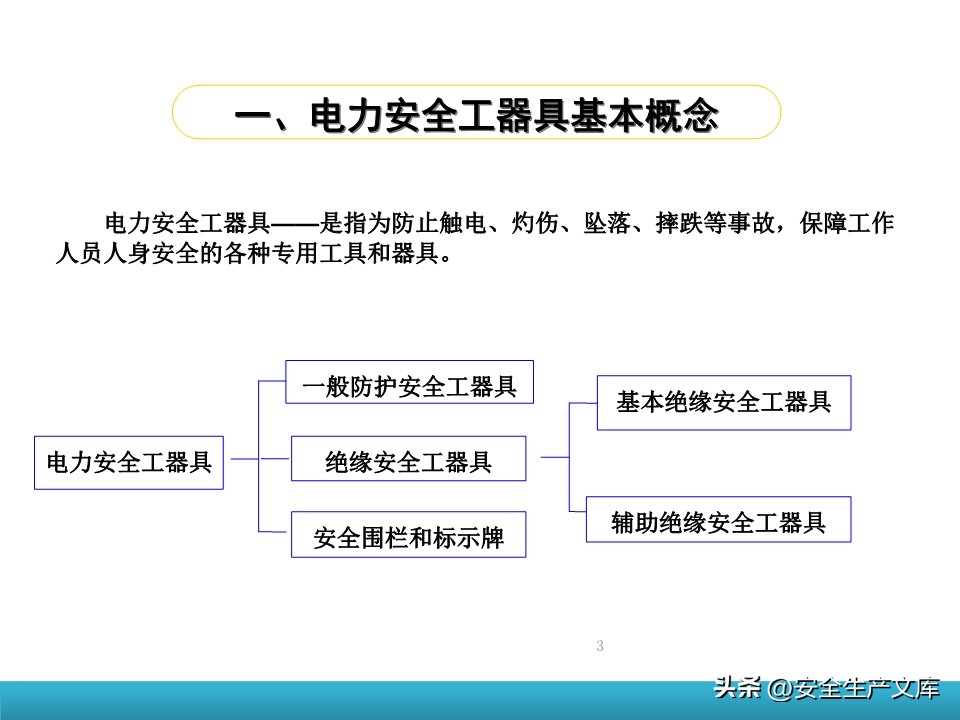 一、电力安全工器具基本概念

电力安全工器具——是指为防止触电、灼伤、坠落、摔跌等事故，保障工作人员人身安全的各种专用工具和器具。

电力安全工器具

一般防护安全工器具

绝缘安全工器具

安全围栏和标示牌

基本绝缘安全工器具

辅助绝缘安全工器具

3

头条 @安全生产文库